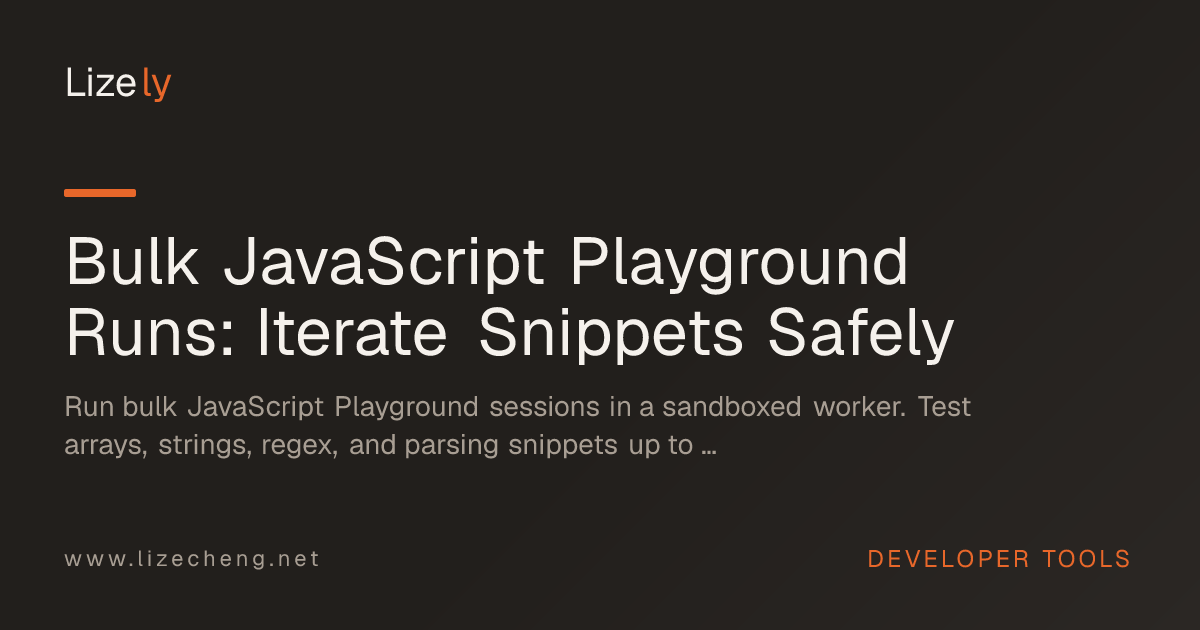 Lizely

Bulk JavaScript Playground Runs: Iterate Snippets Safely

Run bulk JavaScript Playground sessions in a sandboxed worker. Test arrays, strings, regex, and parsing snippets up to …

www.lizecheng.net

DEVELOPER TOOLS